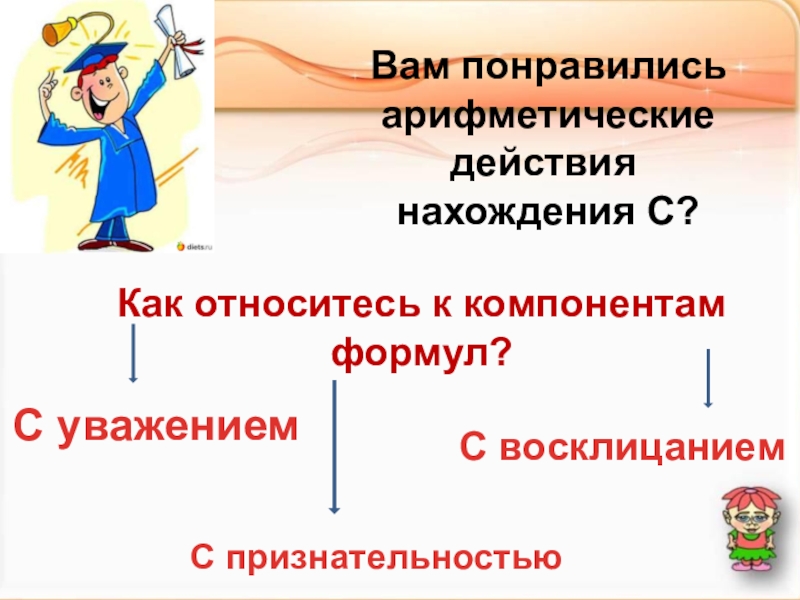 diets.ru

Вам понравились арифметические действия нахождения С?

Как относитесь к компонентам формул?

С уважением

С восклицанием

С признательностью